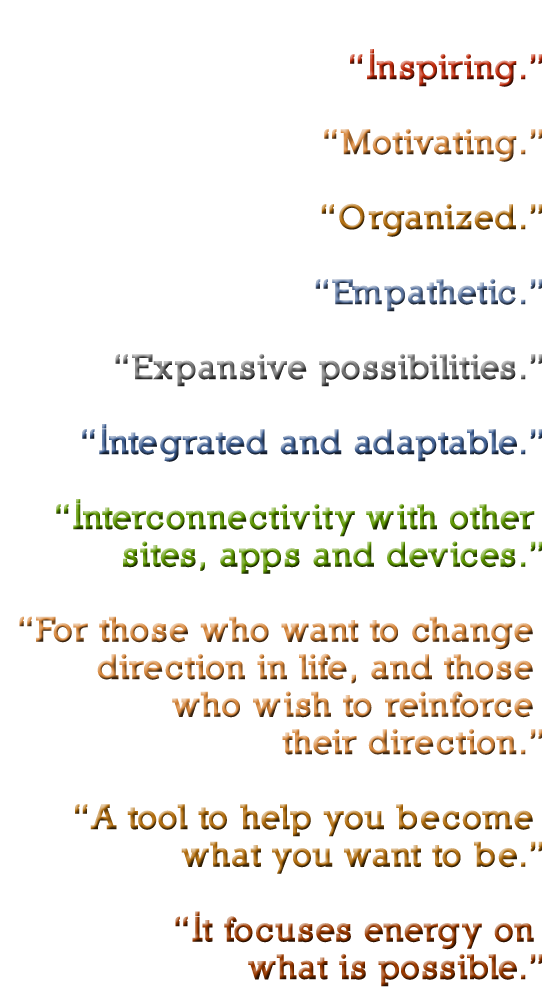 “İnspiring.”

“Motivating.”

“Organized.”

“Empathetic.”

“Expansive possibilities.”

“İntegrated and adaptable.”

“İnterconnectivity with other sites, apps and devices.”

“For those who want to change direction in life, and those who wish to reinforce their direction.”

“A tool to help you become what you want to be.”

“İt focuses energy on what is possible.”